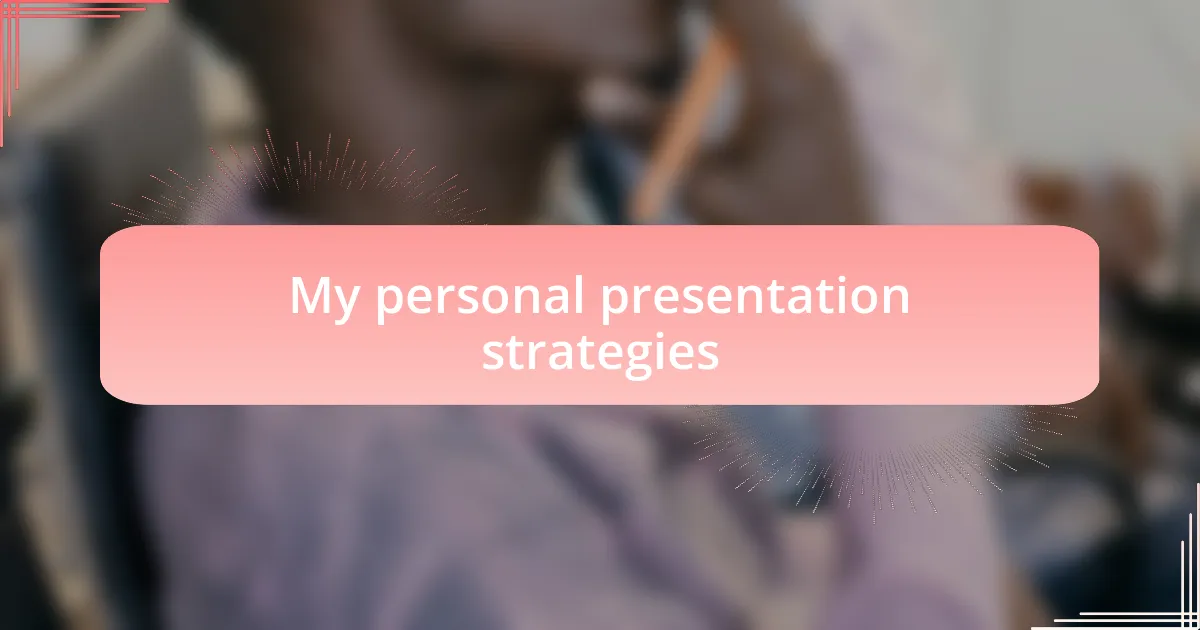 My personal presentation strategies